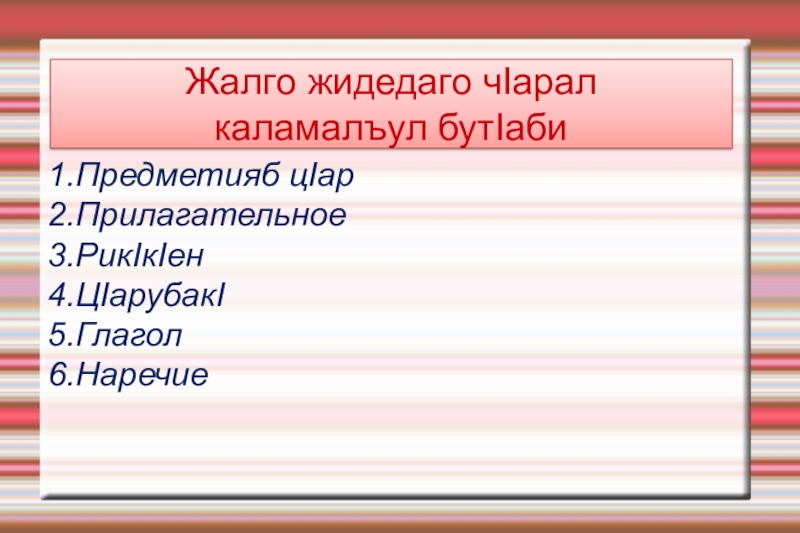 Жалго жидедаго чIарал каламалъул бутIаби

1.Предметияб цIар
2.Прилагательное
3.РикIкIен
4.ЦIарубакI
5.Глагол
6.Наречие